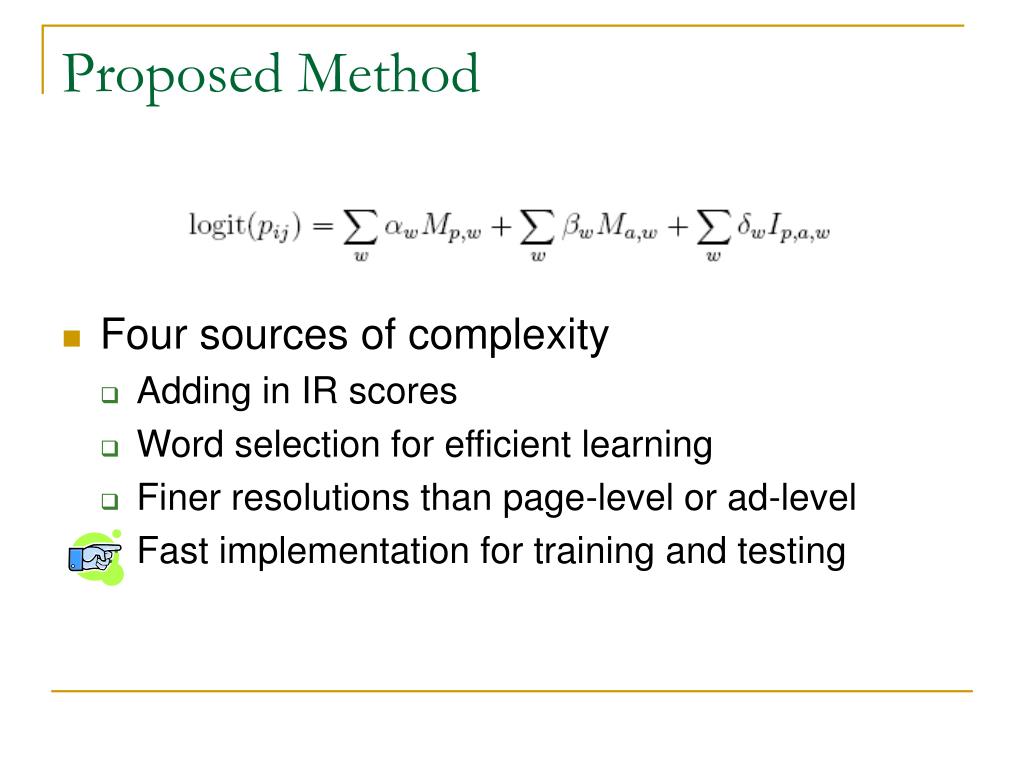 Proposed Method

$\text{logit}(p_{ij}) = \sum_{w} \alpha_w M_{p,w} + \sum_{w} \beta_w M_{a,w} + \sum_{w} \delta_w I_{p,a,w}$

Four sources of complexity

Adding in IR scores

Word selection for efficient learning

Finer resolutions than page-level or ad-level

Fast implementation for training and testing